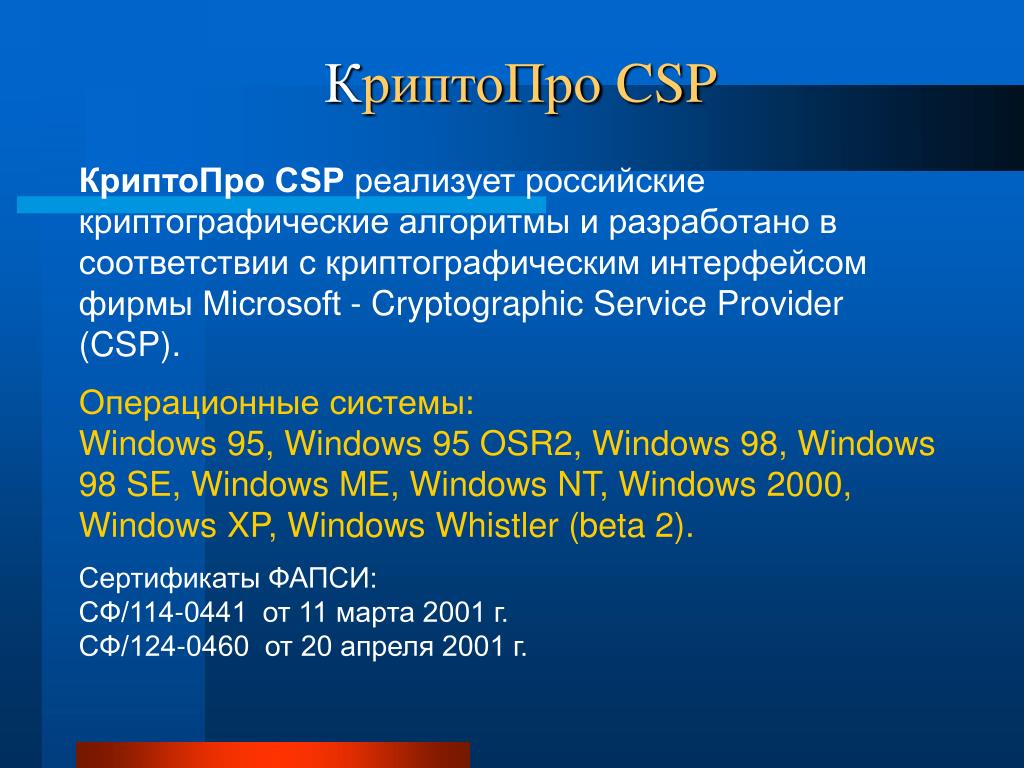 КриптоПро CSP

КриптоПро CSP реализует российские криптографические алгоритмы и разработано в соответствии с криптографическим интерфейсом фирмы Microsoft - Cryptographic Service Provider (CSP).

Операционные системы:
Windows 95, Windows 95 OSR2, Windows 98, Windows 98 SE, Windows ME, Windows NT, Windows 2000, Windows XP, Windows Whistler (beta 2).

Сертификаты ФАПСИ:
СФ/114-0441 от 11 марта 2001 г.
СФ/124-0460 от 20 апреля 2001 г.